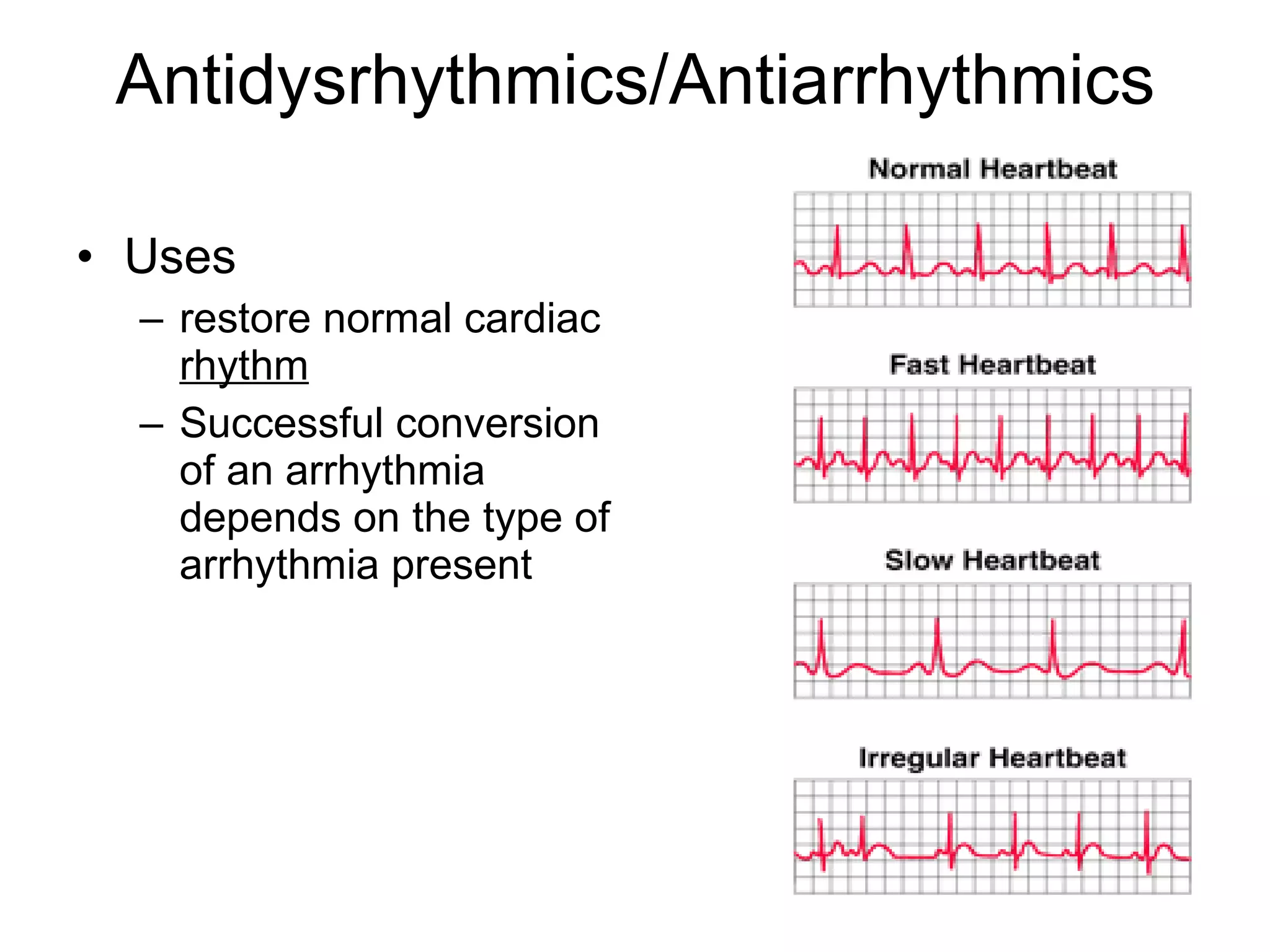 Antidysrhythmics/Antiarrhythmics

• Uses
 – restore normal cardiac rhythm
 – Successful conversion of an arrhythmia depends on the type of arrhythmia present

Normal Heartbeat

Fast Heartbeat

Slow Heartbeat

Irregular Heartbeat